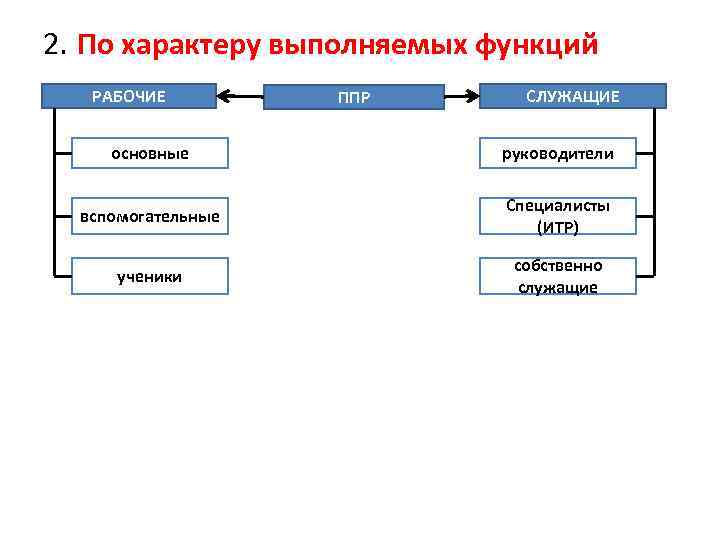 2. По характеру выполняемых функций

РАБОЧИЕ

ППР

СЛУЖАЩИЕ

основные

вспомогательные

ученики

руководители

Специалисты (ИТР)

собственно служащие